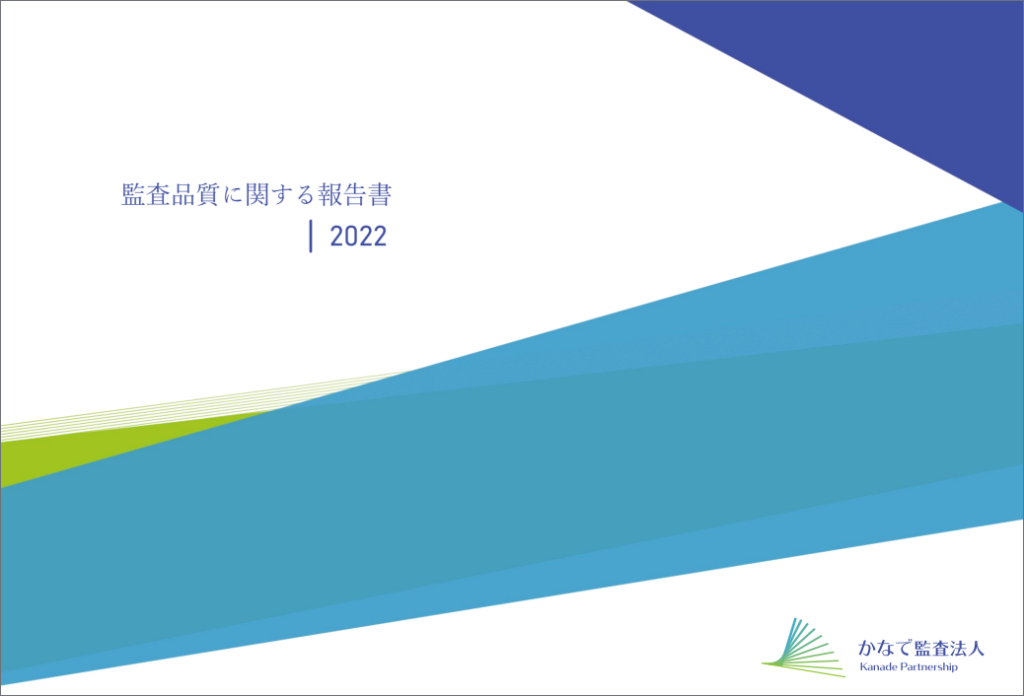 監査品質に関する報告書

2022

かなで監査法人
Kanade Partnership